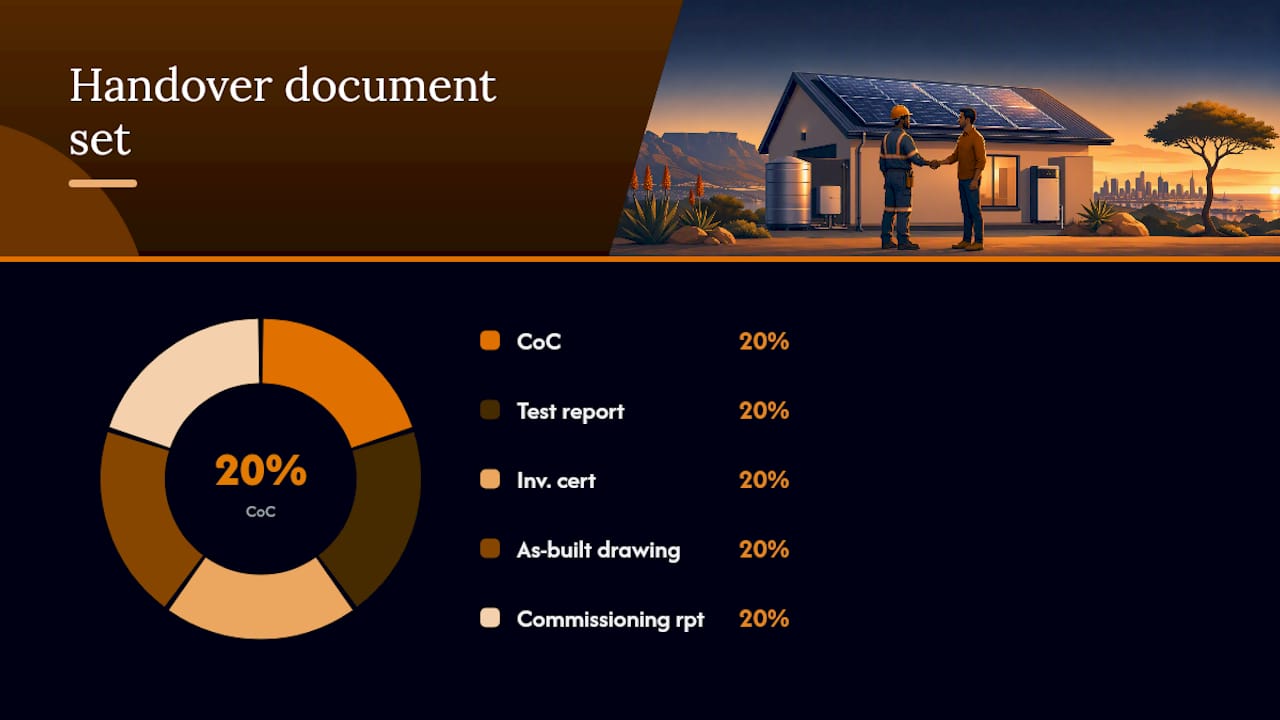 Handover document set

20%
CoC

CoC 20%
Test report 20%
Inv. cert 20%
As-built drawing 20%
Commissioning rpt 20%